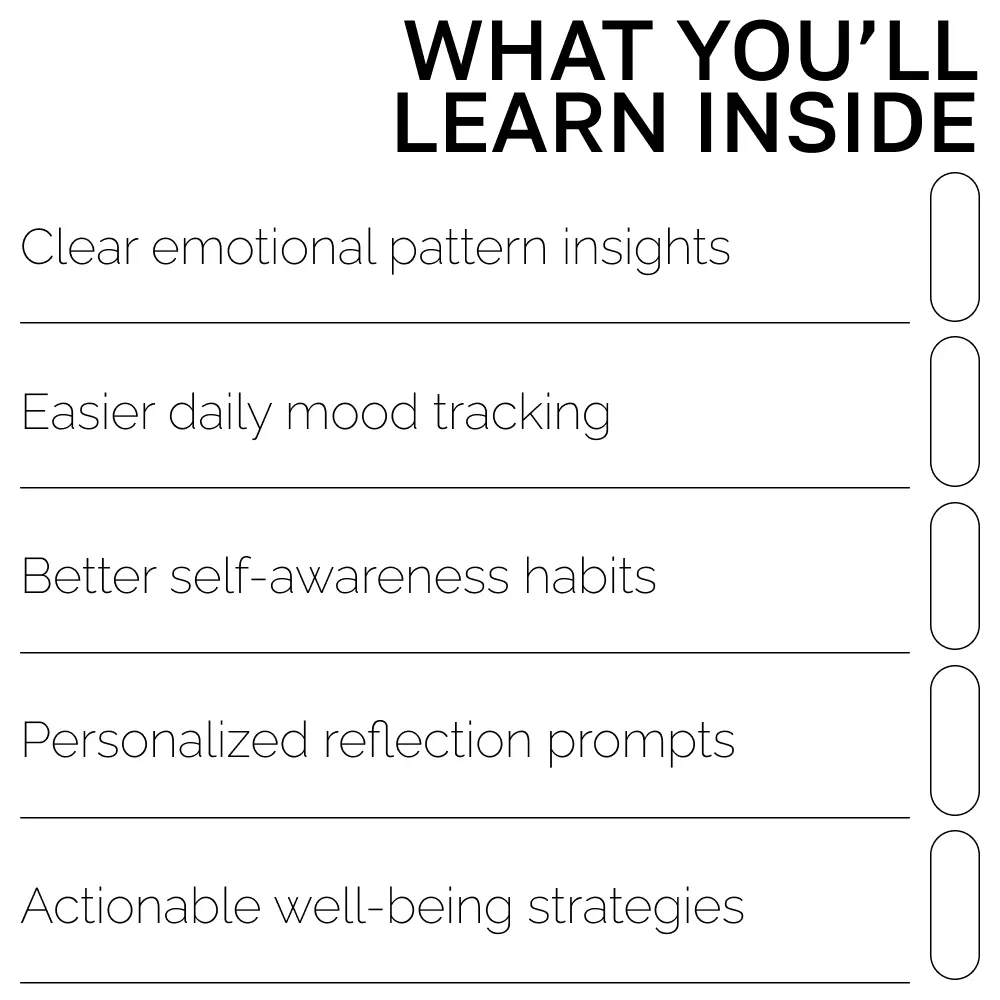 WHAT YOU'LL LEARN INSIDE

Clear emotional pattern insights

Easier daily mood tracking

Better self-awareness habits

Personalized reflection prompts

Actionable well-being strategies